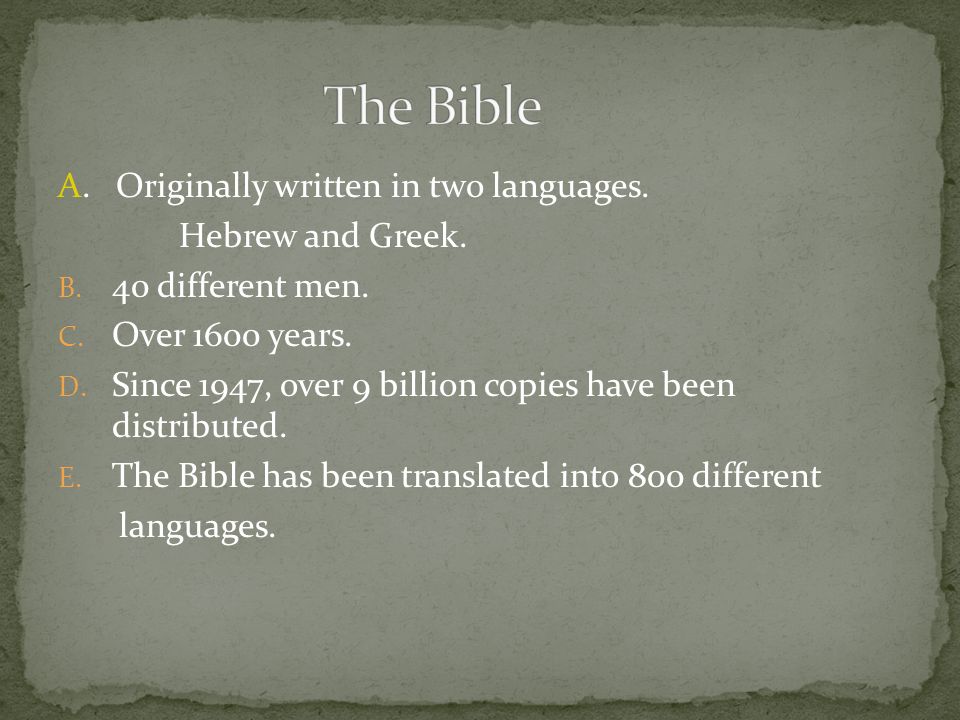 The Bible

A. Originally written in two languages.
Hebrew and Greek.

B. 40 different men.

C. Over 1600 years.

D. Since 1947, over 9 billion copies have been distributed.

E. The Bible has been translated into 800 different languages.